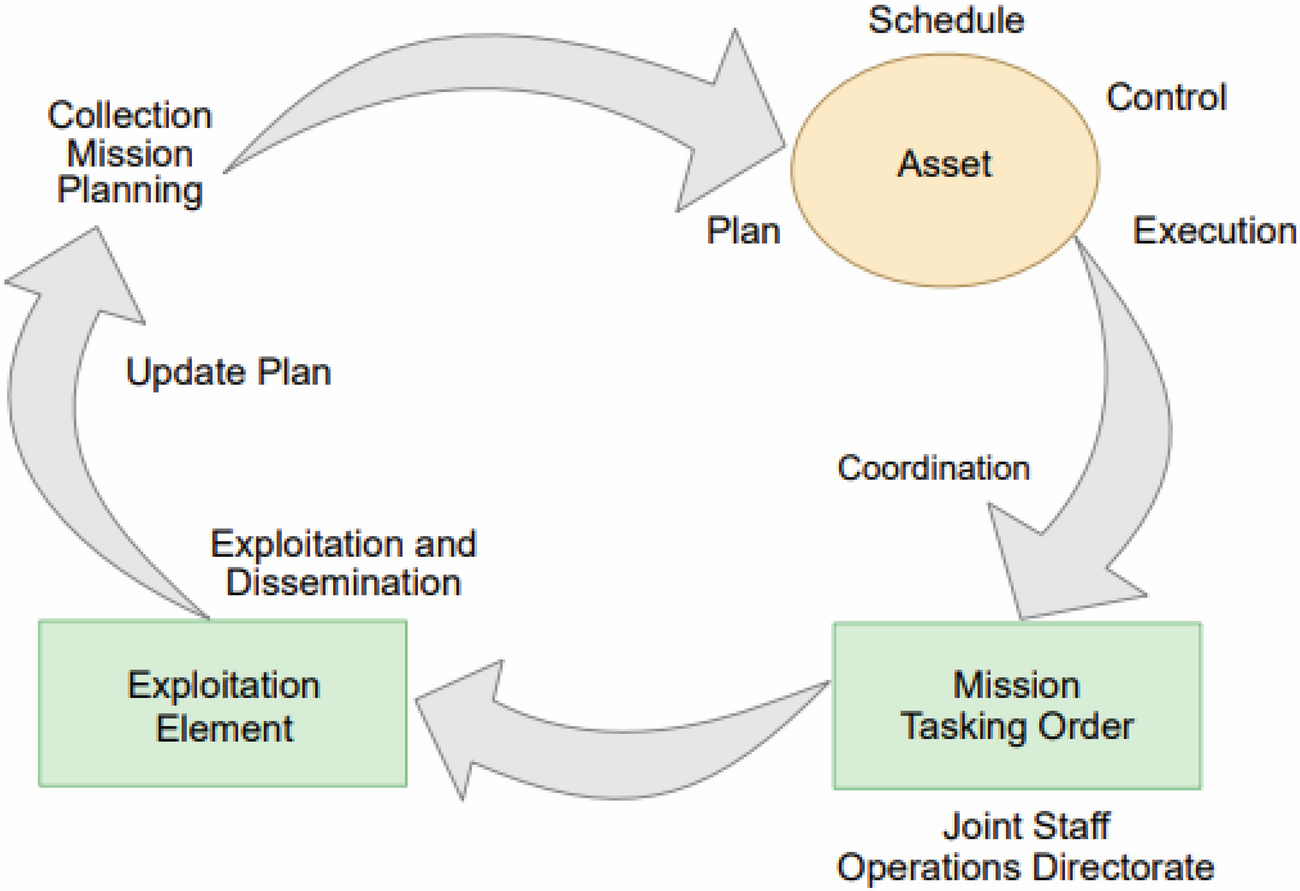 Collection Mission Planning

Schedule

Control

Asset

Plan

Execution

Update Plan

Coordination

Exploitation and Dissemination

Exploitation Element

Mission Tasking Order

Joint Staff Operations Directorate